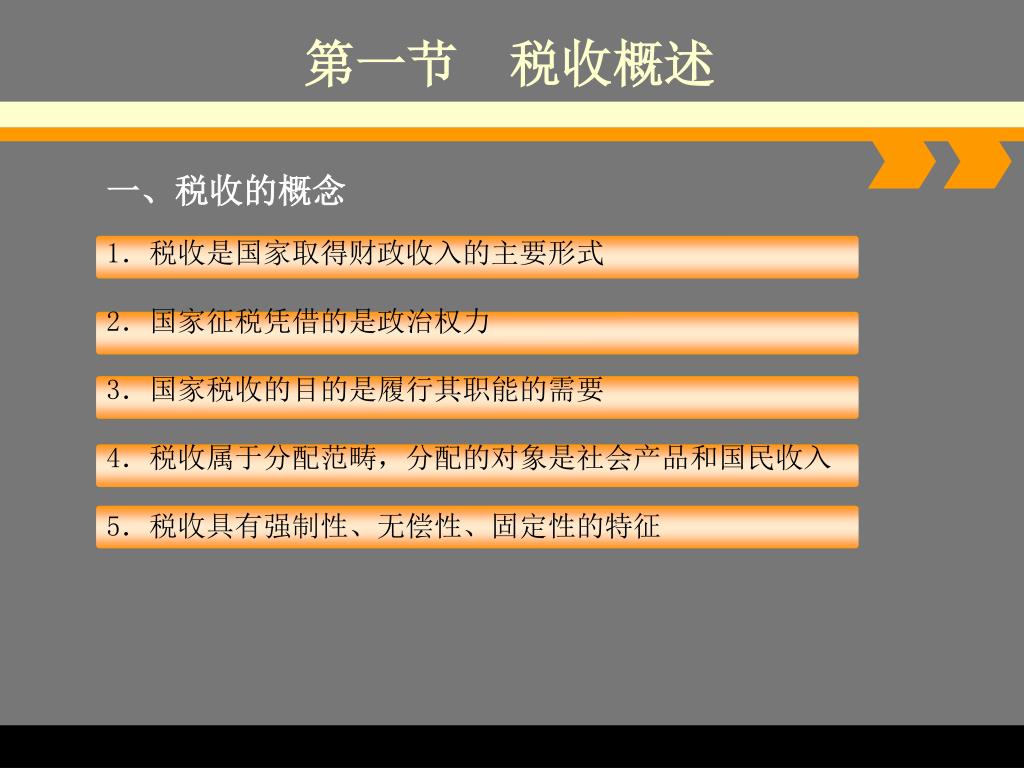 第一节　税收概述

一、税收的概念

1. 税收是国家取得财政收入的主要形式

2. 国家征税凭借的是政治权力

3. 国家税收的目的是履行其职能的需要

4. 税收属于分配范畴，分配的对象是社会产品和国民收入

5. 税收具有强制性、无偿性、固定性的特征